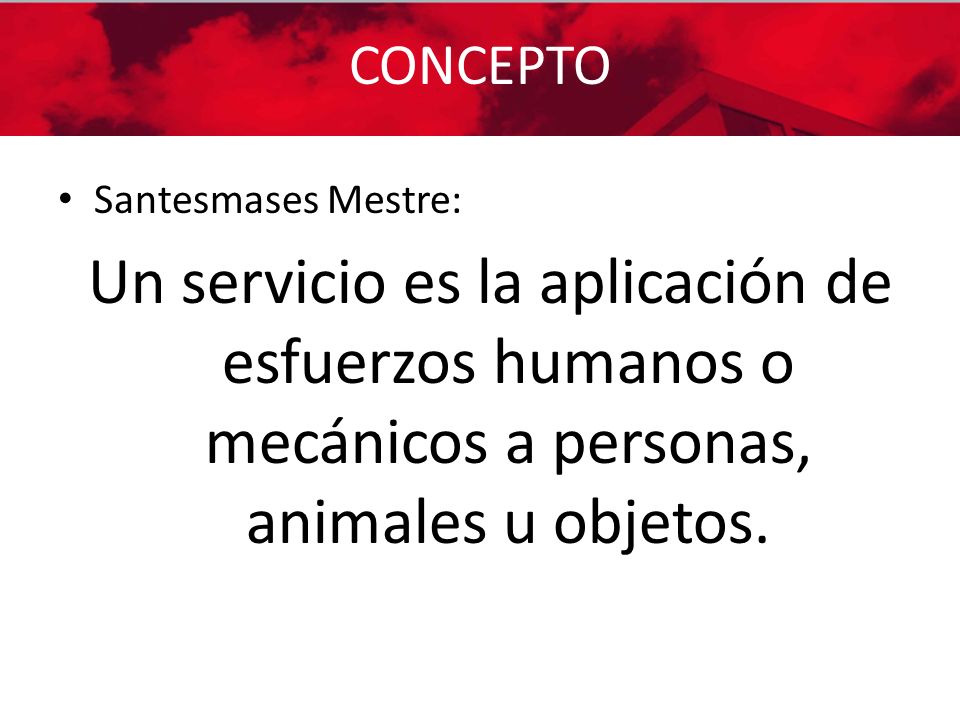 CONCEPTO

• Santesmases Mestre:

Un servicio es la aplicación de esfuerzos humanos o mecánicos a personas, animales u objetos.